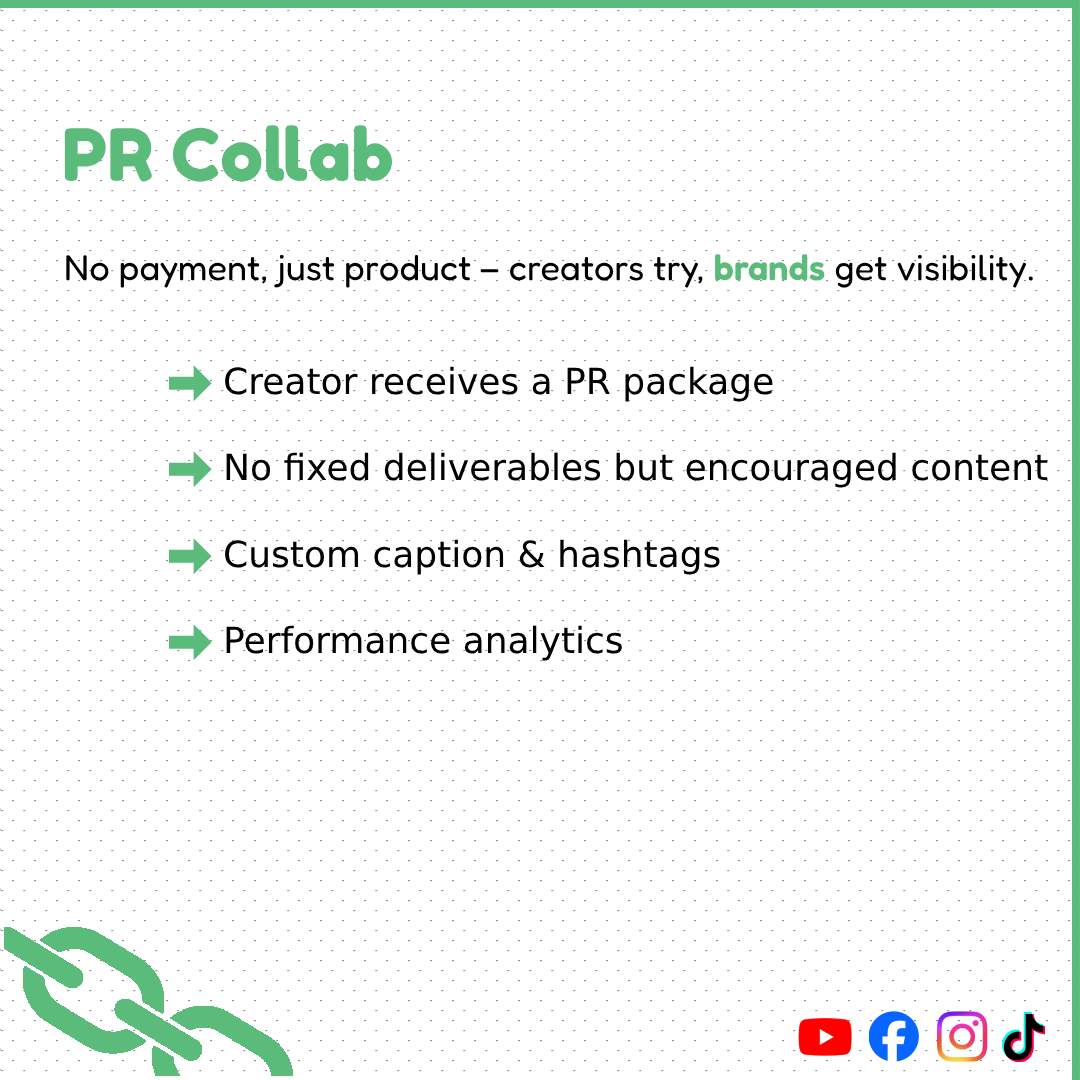 PR Collab

No payment, just product – creators try, brands get visibility.

Creator receives a PR package

No fixed deliverables but encouraged content

Custom caption & hashtags

Performance analytics